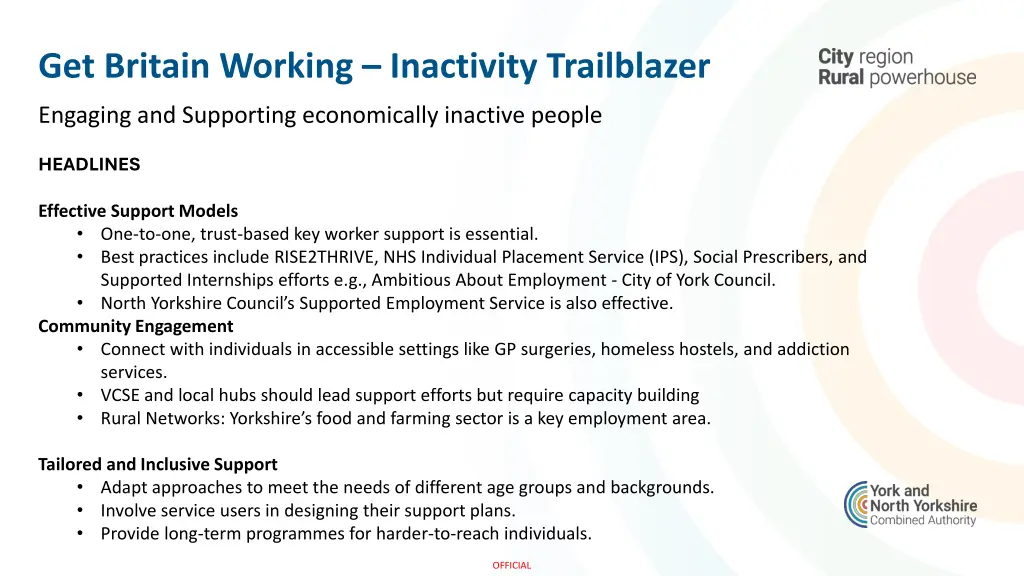 Get Britain Working – Inactivity Trailblazer

City region
Rural powerhouse

Engaging and Supporting economically inactive people

HEADLINES

Effective Support Models
• One-to-one, trust-based key worker support is essential.
• Best practices include RISE2THRIVE, NHS Individual Placement Service (IPS), Social Prescribers, and Supported Internships efforts e.g., Ambitious About Employment - City of York Council.
• North Yorkshire Council's Supported Employment Service is also effective.
Community Engagement
• Connect with individuals in accessible settings like GP surgeries, homeless hostels, and addiction services.
• VCSE and local hubs should lead support efforts but require capacity building
• Rural Networks: Yorkshire's food and farming sector is a key employment area.

Tailored and Inclusive Support
• Adapt approaches to meet the needs of different age groups and backgrounds.
• Involve service users in designing their support plans.
• Provide long-term programmes for harder-to-reach individuals.

York and North Yorkshire Combined Authority

OFFICIAL